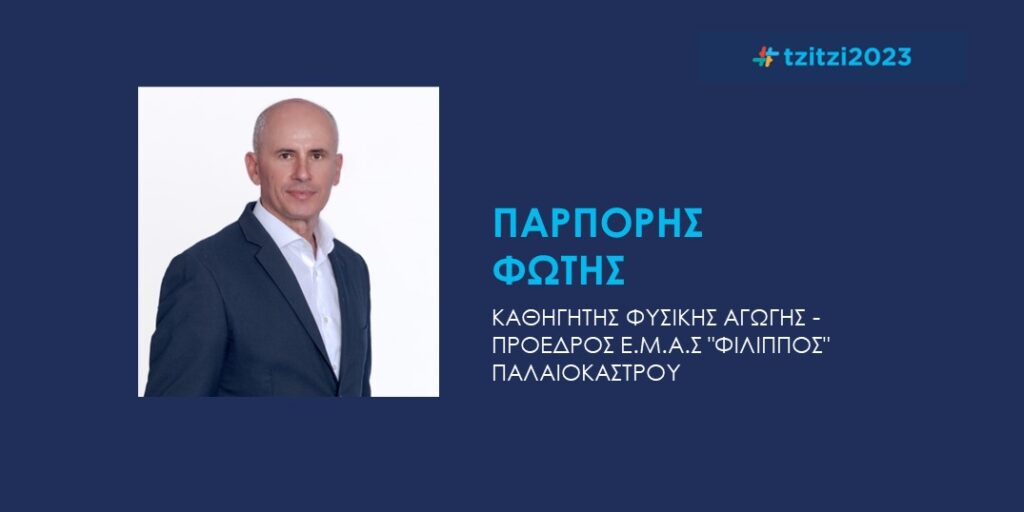 tzitzi2023

ΠΑΡΠΟΡΗΣ
ΦΩΤΗΣ

ΚΑΘΗΓΗΤΗΣ ΦΥΣΙΚΗΣ ΑΓΩΓΗΣ - ΠΡΟΕΔΡΟΣ Ε.Μ.Α.Σ "ΦΙΛΙΠΠΟΣ" ΠΑΛΑΙΟΚΑΣΤΡΟΥ